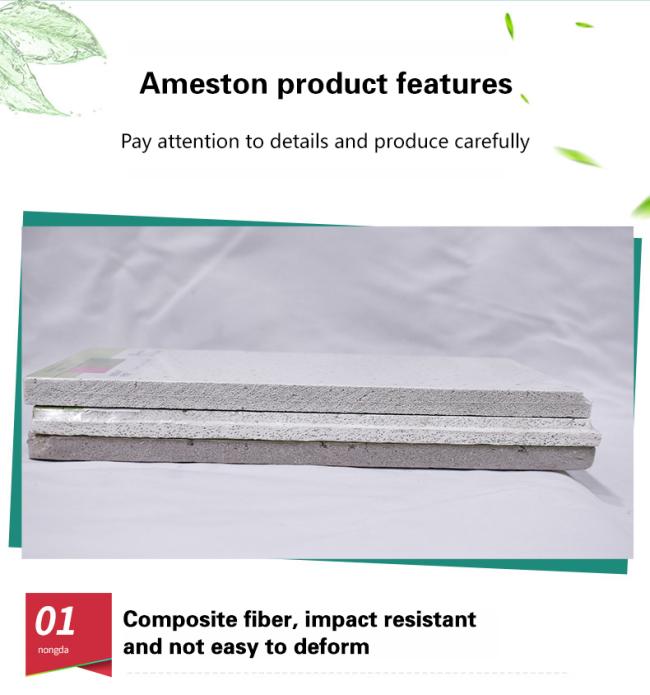 Ameston product features

Pay attention to details and produce carefully

01
nongda

Composite fiber, impact resistant and not easy to deform